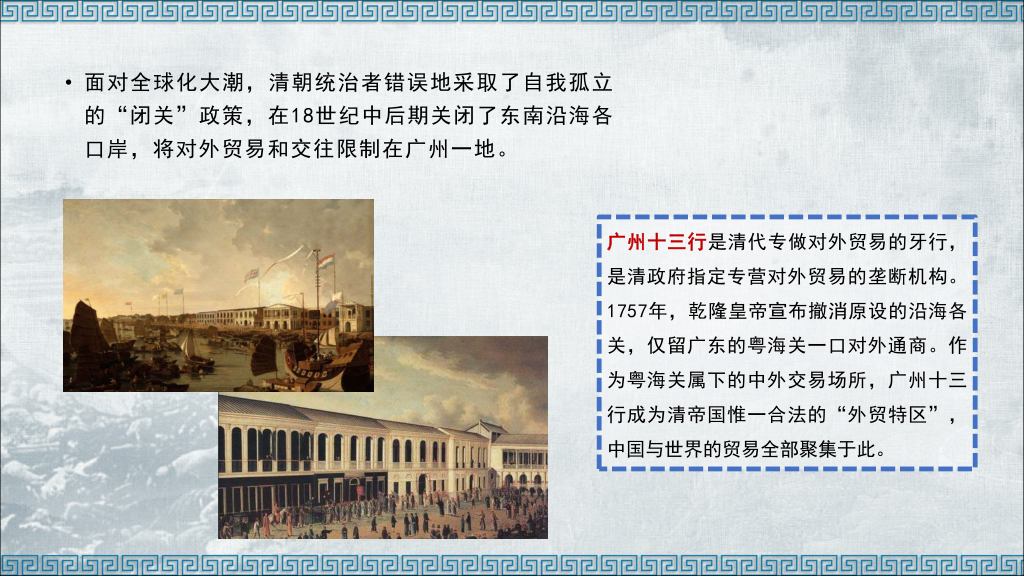 • 面对全球化大潮，清朝统治者错误地采取了自我孤立的“闭关”政策，在18世纪中后期关闭了东南沿海各口岸，将对外贸易和交往限制在广州一地。

广州十三行是清代专做对外贸易的牙行，是清政府指定专营对外贸易的垄断机构。1757年，乾隆皇帝宣布撤消原设的沿海各关，仅留广东的粤海关一口对外通商。作为粤海关属下的中外交易场所，广州十三行成为清帝国惟一合法的“外贸特区”，中国与世界的贸易全部聚集于此。